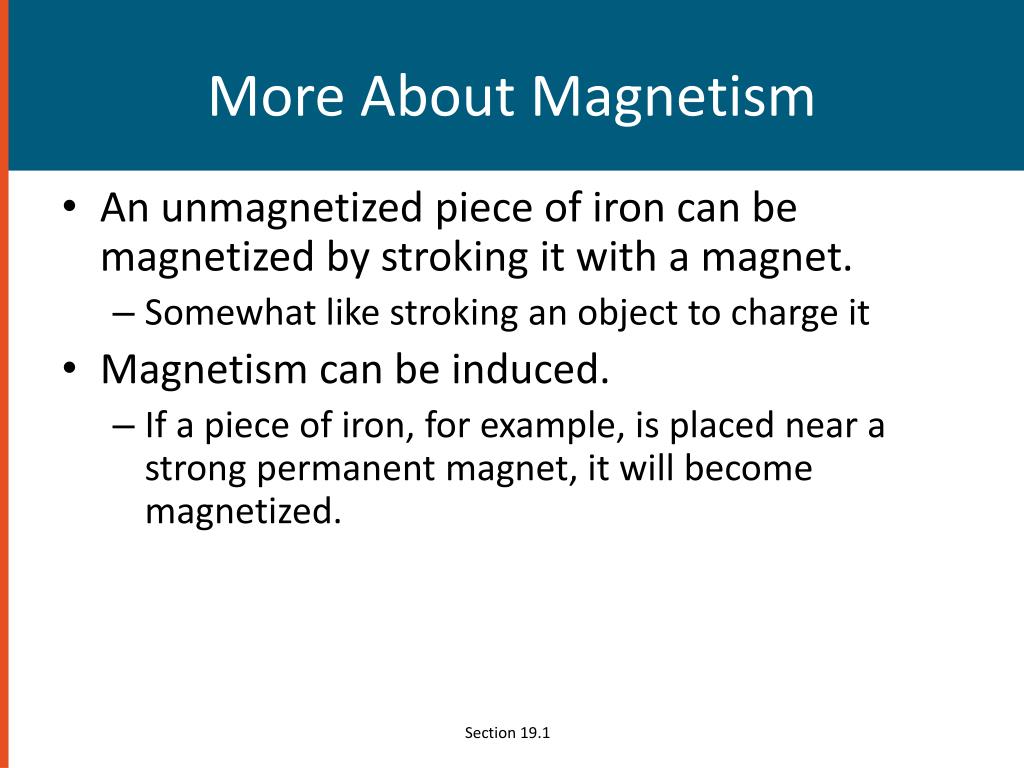 More About Magnetism

• An unmagnetized piece of iron can be magnetized by stroking it with a magnet.
– Somewhat like stroking an object to charge it
• Magnetism can be induced.
– If a piece of iron, for example, is placed near a strong permanent magnet, it will become magnetized.

Section 19.1